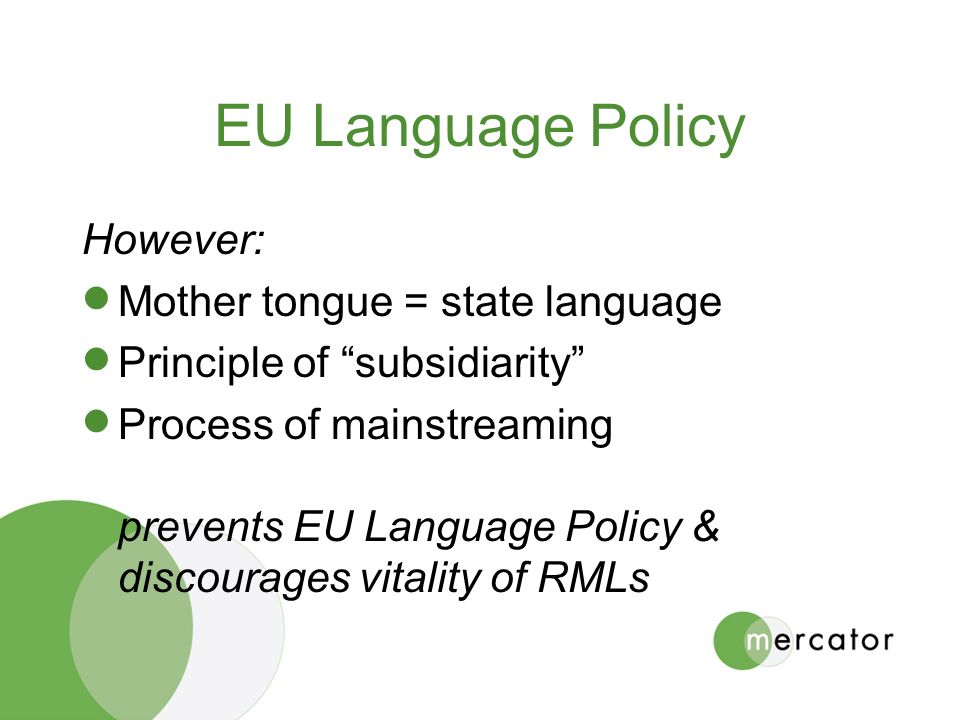 EU Language Policy

However:

- Mother tongue = state language
- Principle of “subsidiarity”
- Process of mainstreaming

prevents EU Language Policy & discourages vitality of RMLs

mercator